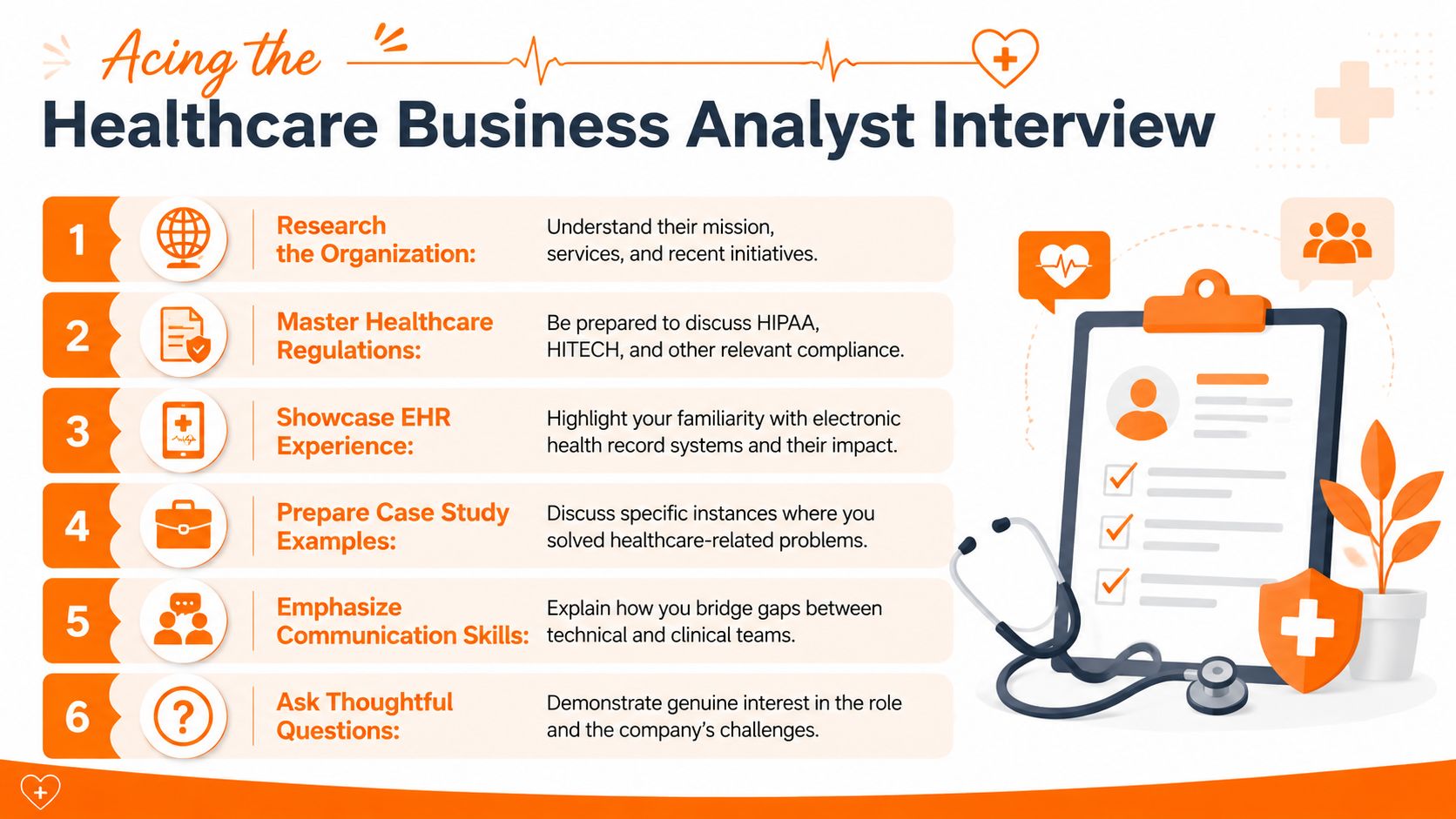 Acing the
Healthcare Business Analyst Interview

1 Research the Organization: Understand their mission, services, and recent initiatives.

2 Master Healthcare Regulations: Be prepared to discuss HIPAA, HITECH, and other relevant compliance.

3 Showcase EHR Experience: Highlight your familiarity with electronic health record systems and their impact.

4 Prepare Case Study Examples: Discuss specific instances where you solved healthcare-related problems.

5 Emphasize Communication Skills: Explain how you bridge gaps between technical and clinical teams.

6 Ask Thoughtful Questions: Demonstrate genuine interest in the role and the company's challenges.